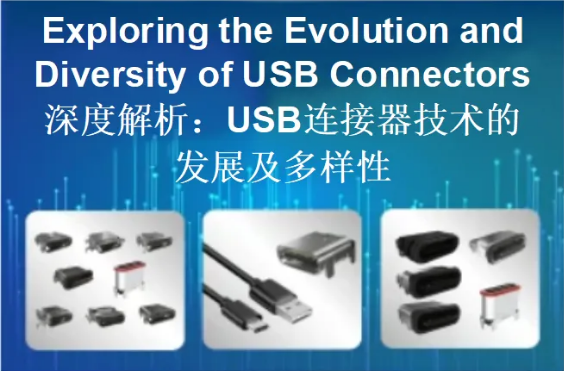 Exploring the Evolution and Diversity of USB Connectors
深度解析：USB连接器技术的发展及多样性